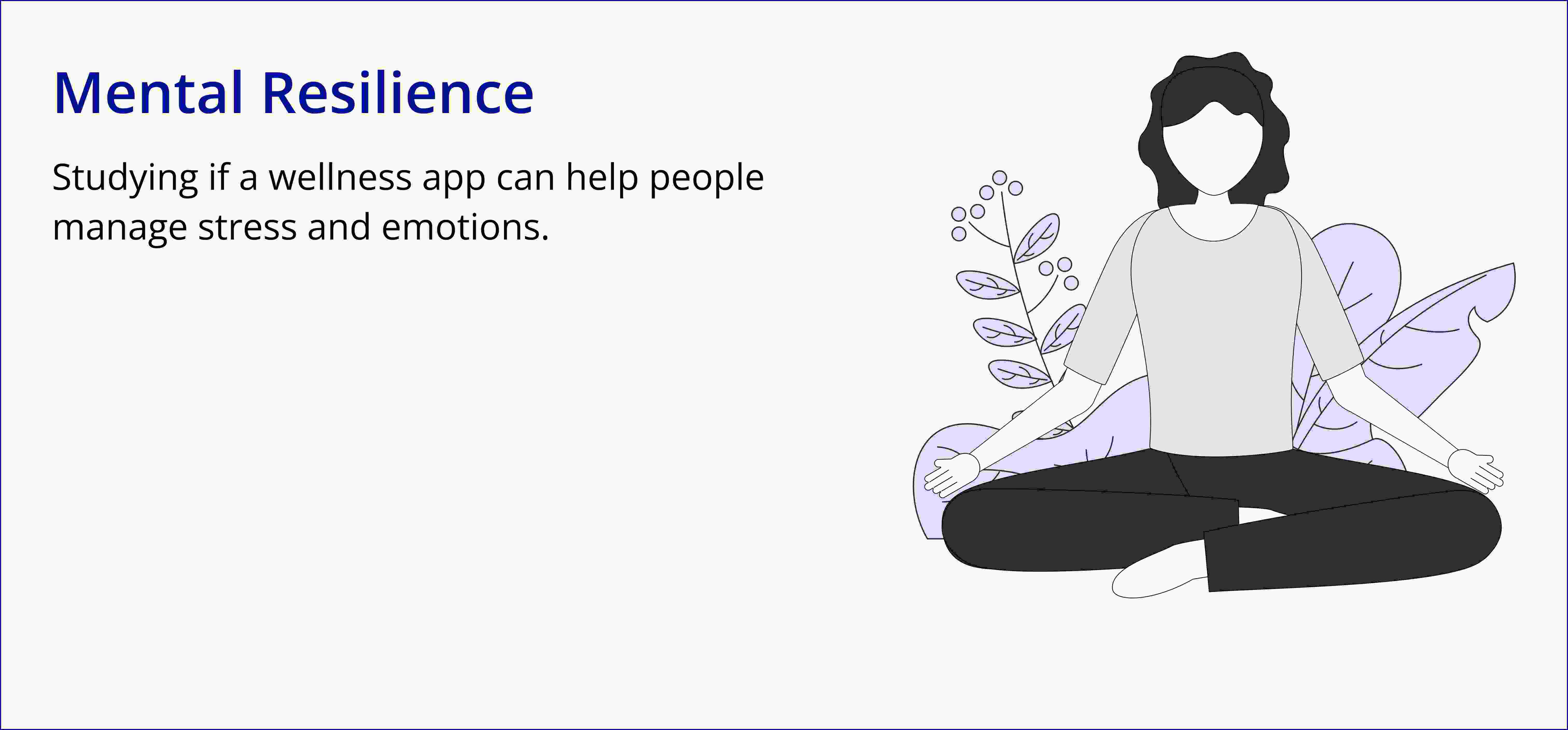 Mental Resilience

Studying if a wellness app can help people manage stress and emotions.